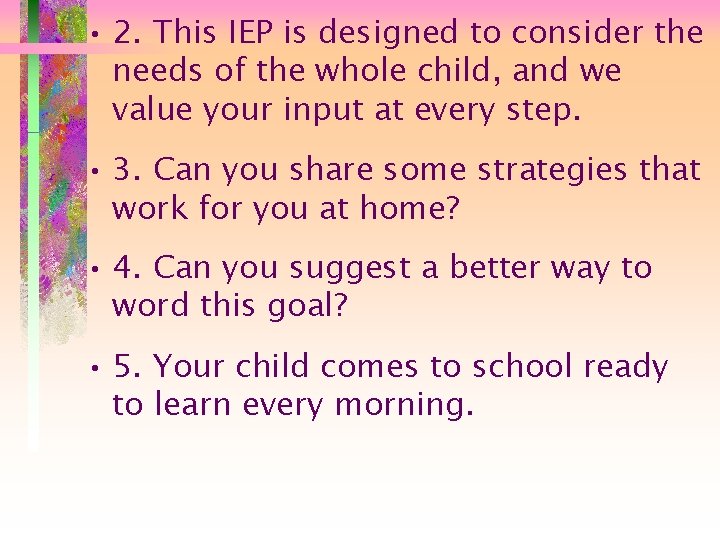 • 2. This IEP is designed to consider the needs of the whole child, and we value your input at every step.

• 3. Can you share some strategies that work for you at home?

• 4. Can you suggest a better way to word this goal?

• 5. Your child comes to school ready to learn every morning.